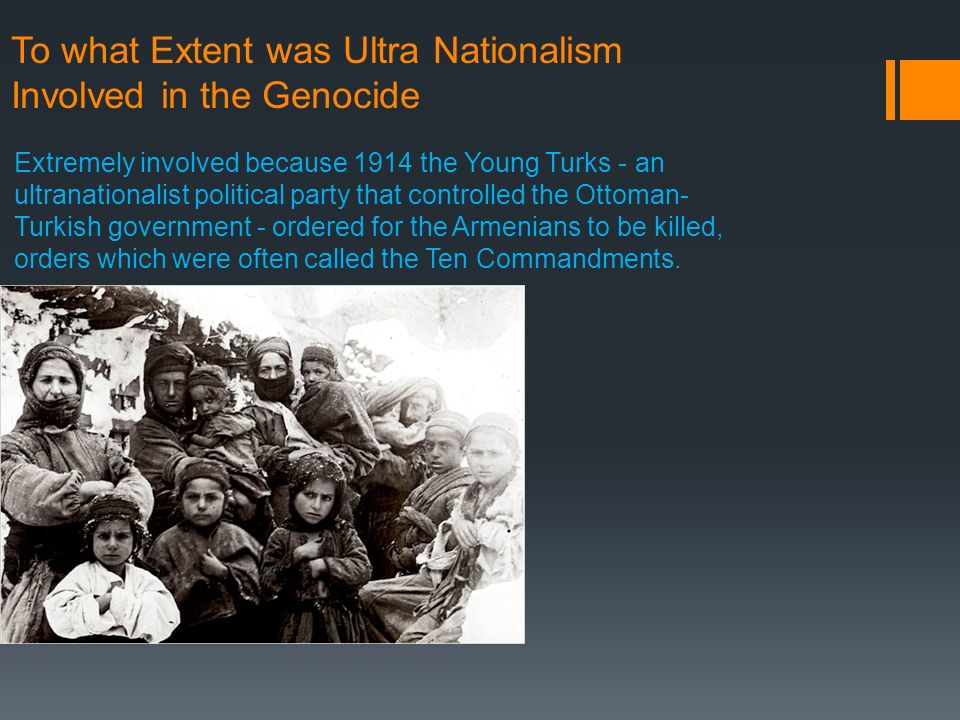 To what Extent was Ultra Nationalism Involved in the Genocide

Extremely involved because 1914 the Young Turks - an ultranationalist political party that controlled the Ottoman-Turkish government - ordered for the Armenians to be killed, orders which were often called the Ten Commandments.